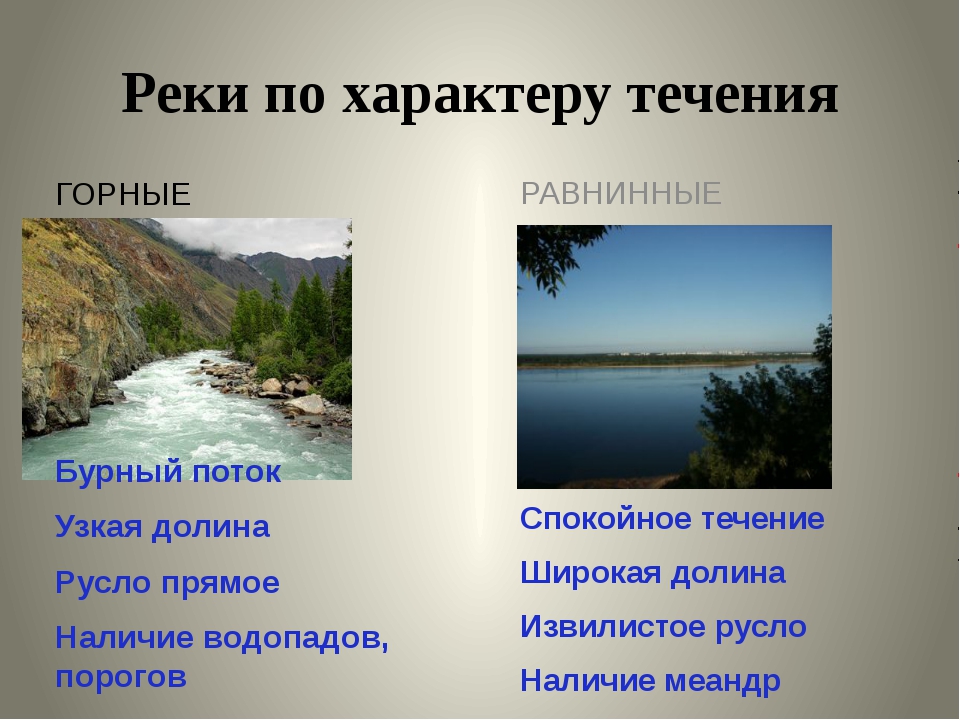 Реки по характеру течения

ГОРНЫЕ

Бурный поток

Узкая долина

Русло прямое

Наличие водопадов, порогов

РАВНИННЫЕ

Спокойное течение

Широкая долина

Извилистое русло

Наличие меандр